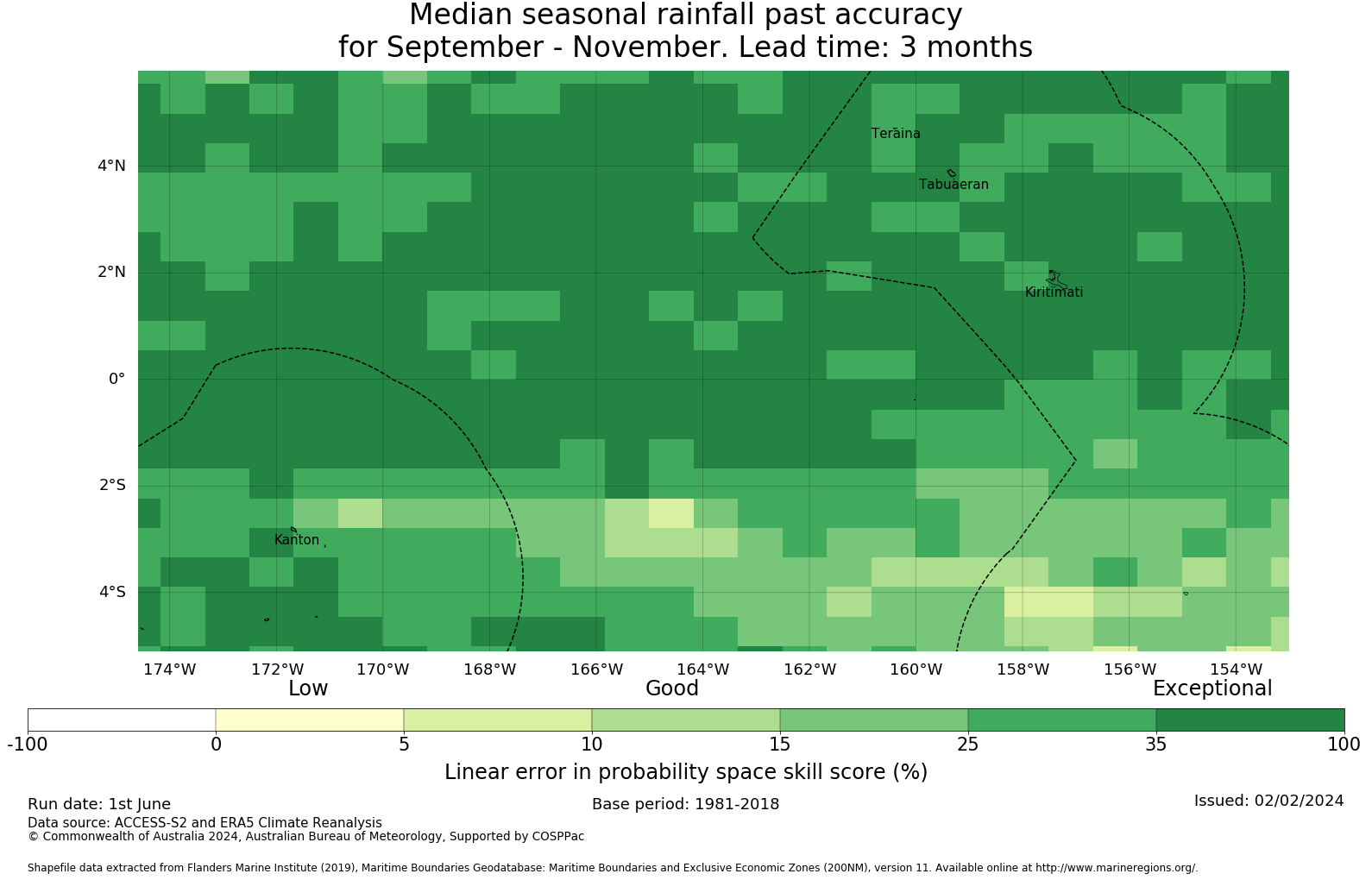 Median seasonal rainfall past accuracy
for September - November. Lead time: 3 months

4°N
2°N
0°
2°S
4°S

Teraina
Tabuaeran
Kiritimati
Kanton

174°W 172°W 170°W 168°W 166°W 164°W 162°W 160°W 158°W 156°W 154°W

Low
Good
Exceptional

-100 0 5 10 15 25 35 100

Linear error in probability space skill score (%)

Run date: 1st June
Base period: 1981-2018
Issued: 02/02/2024
Data source: ACCESS-S2 and ERA5 Climate Reanalysis
© Commonwealth of Australia 2024, Australian Bureau of Meteorology, Supported by COSPPac

Shapefile data extracted from Flanders Marine Institute (2019), Maritime Boundaries Geodatabase: Maritime Boundaries and Exclusive Economic Zones (200NM), version 11. Available online at http://www.marineregions.org/.